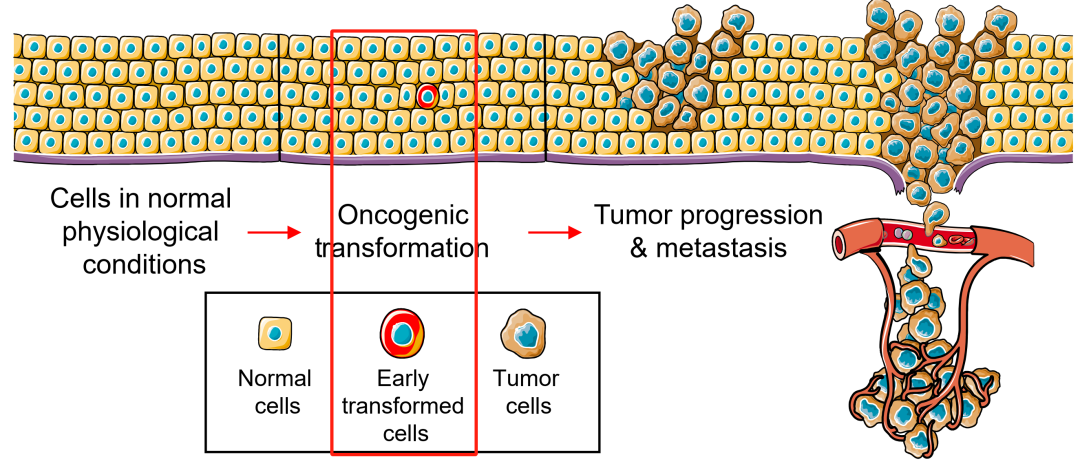 Cells in normal physiological conditions

Oncogenic transformation

Tumor progression & metastasis

Normal cells

Early transformed cells

Tumor cells